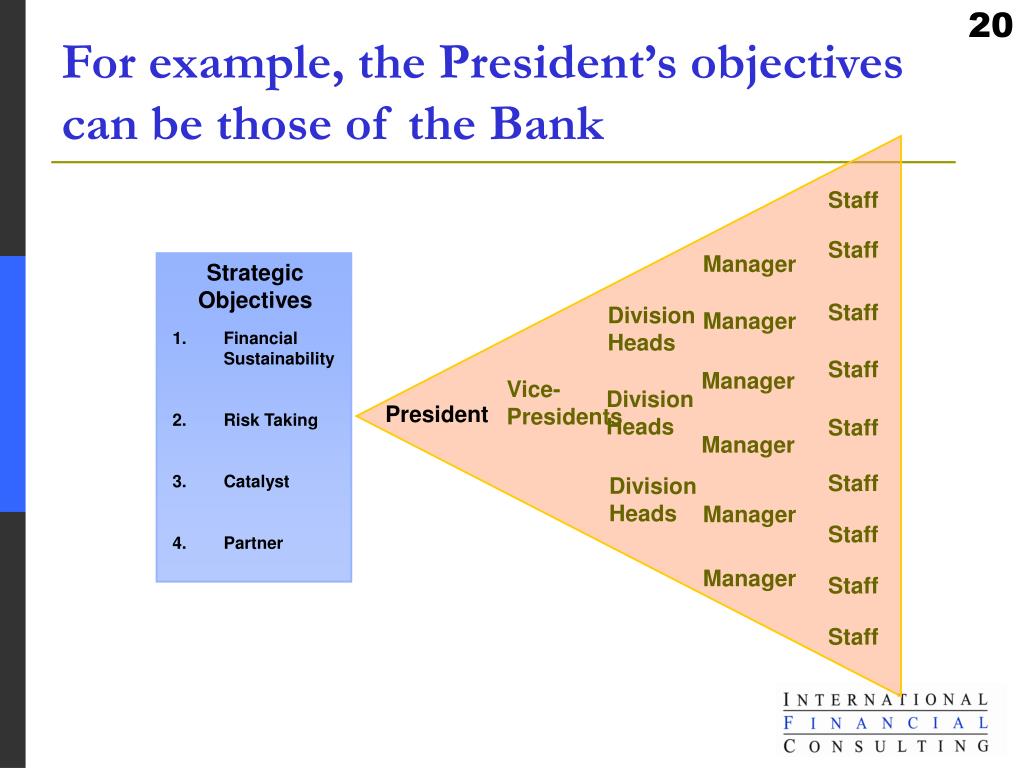 20

For example, the President's objectives can be those of the Bank

Strategic Objectives

1. Financial Sustainability

2. Risk Taking

3. Catalyst

4. Partner

President

Vice-Presidents

Division Heads

Division Heads

Division Heads

Manager

Manager

Manager

Manager

Manager

Manager

Staff

Staff

Staff

Staff

Staff

Staff

Staff

Staff

Staff

INTERNATIONAL
FINANCIAL
CONSULTING